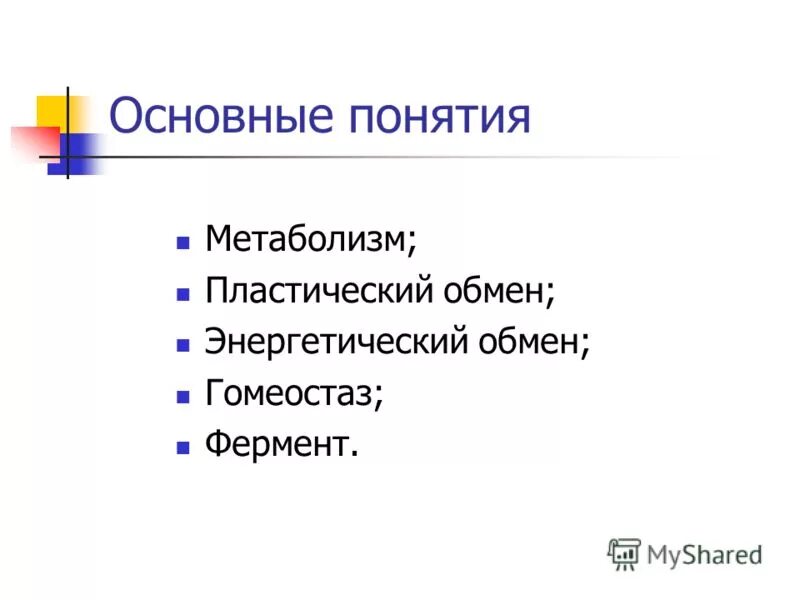 Основные понятия

- Метаболизм;
- Пластический обмен;
- Энергетический обмен;
- Гомеостаз;
- Фермент.

MyShared